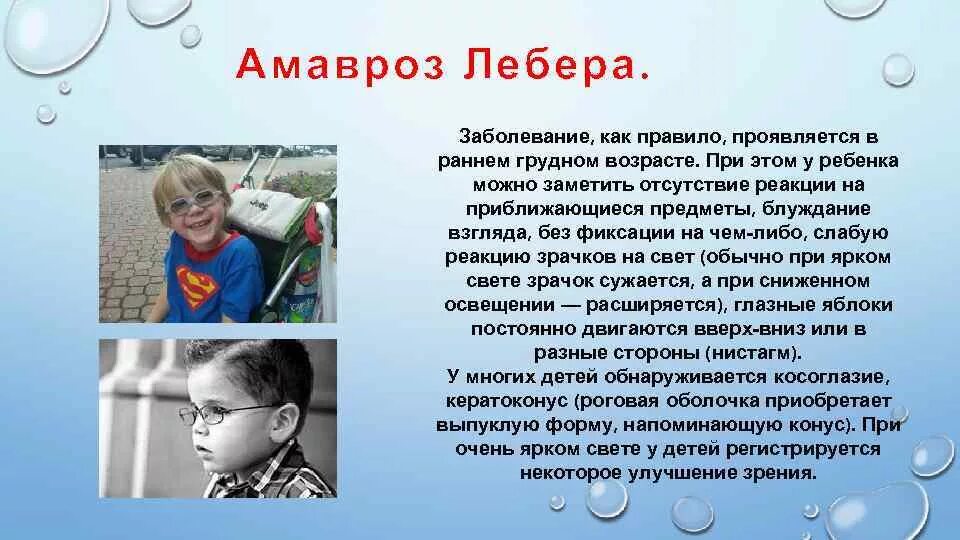 Амавроз Лебера.

Заболевание, как правило, проявляется в раннем грудном возрасте. При этом у ребенка можно заметить отсутствие реакции на приближающиеся предметы, блуждание взгляда, без фиксации на чем-либо, слабую реакцию зрачков на свет (обычно при ярком свете зрачок сужается, а при сниженном освещении — расширяется), глазные яблоки постоянно двигаются вверх-вниз или в разные стороны (нистагм).
У многих детей обнаруживается косоглазие, кератоконус (роговая оболочка приобретает выпуклую форму, напоминающую конус). При очень ярком свете у детей регистрируется некоторое улучшение зрения.